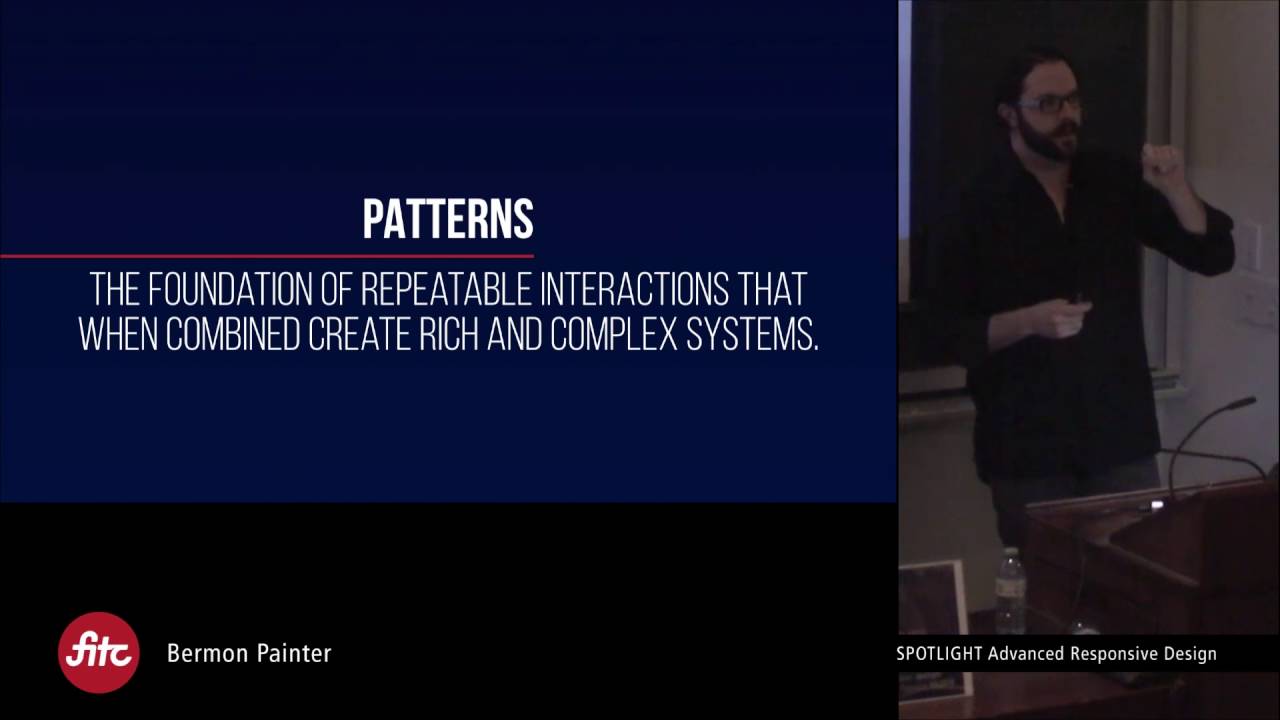 PATTERNS

THE FOUNDATION OF REPEATABLE INTERACTIONS THAT WHEN COMBINED CREATE RICH AND COMPLEX SYSTEMS.

fitc

Bermon Painter

SPOTLIGHT Advanced Responsive Design